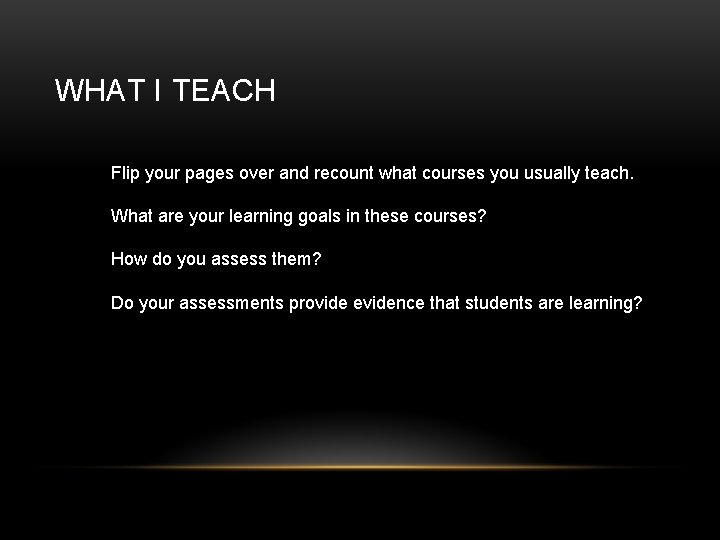 WHAT I TEACH

Flip your pages over and recount what courses you usually teach.

What are your learning goals in these courses?

How do you assess them?

Do your assessments provide evidence that students are learning?